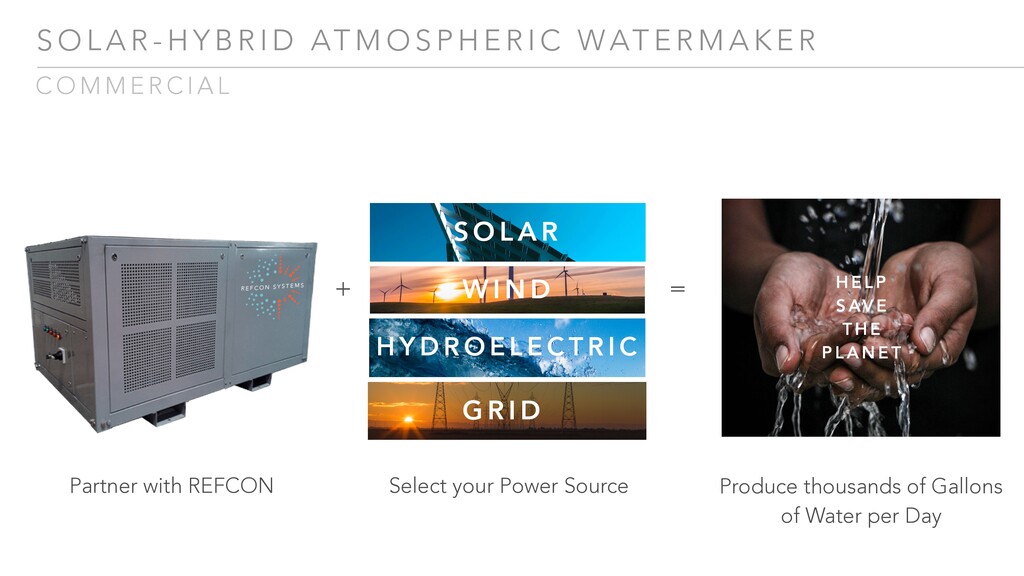 SOLAR-HYBRID ATMOSPHERIC WATERMAKER

COMMERCIAL

REFCON SYSTEMS

+

SOLAR

WIND

HYDROELECTRIC

GRID

=

HELP SAVE THE PLANET

Partner with REFCON

Select your Power Source

Produce thousands of Gallons of Water per Day